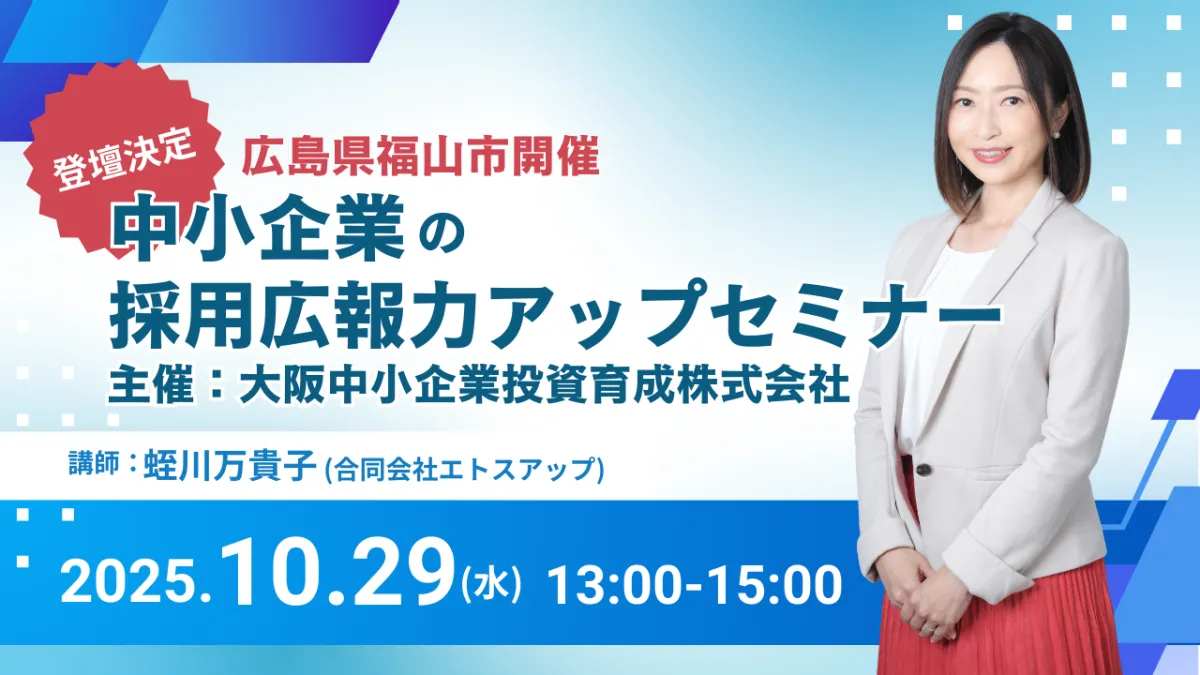 登壇決定

広島県福山市開催

中小企業の
採用広報力アップセミナー

主催：大阪中小企業投資育成株式会社

講師：蛭川万貴子 (合同会社エトスアップ)

2025.10.29(水) 13:00-15:00